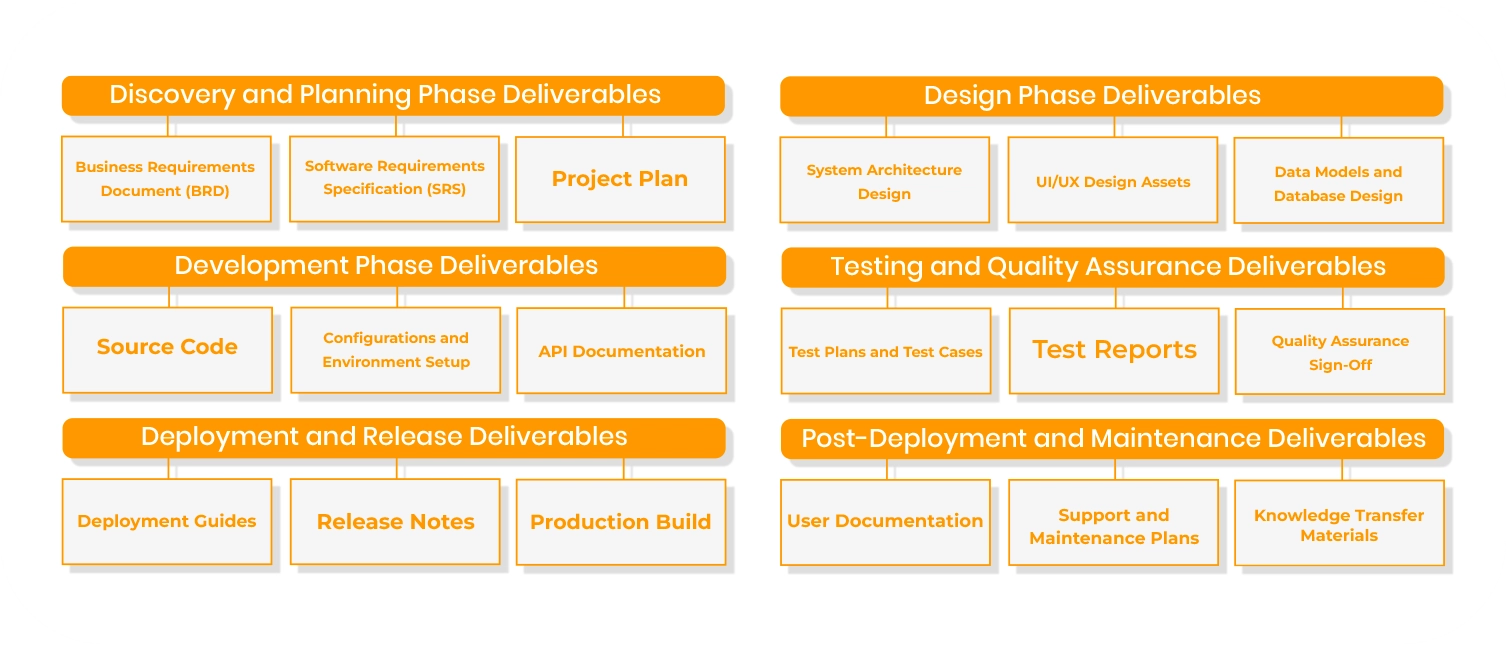 Discovery and Planning Phase Deliverables

Business Requirements Document (BRD)

Software Requirements Specification (SRS)

Project Plan

Development Phase Deliverables

Source Code

Configurations and Environment Setup

API Documentation

Deployment and Release Deliverables

Deployment Guides

Release Notes

Production Build

Design Phase Deliverables

System Architecture Design

UI/UX Design Assets

Data Models and Database Design

Testing and Quality Assurance Deliverables

Test Plans and Test Cases

Test Reports

Quality Assurance Sign-Off

Post-Deployment and Maintenance Deliverables

User Documentation

Support and Maintenance Plans

Knowledge Transfer Materials